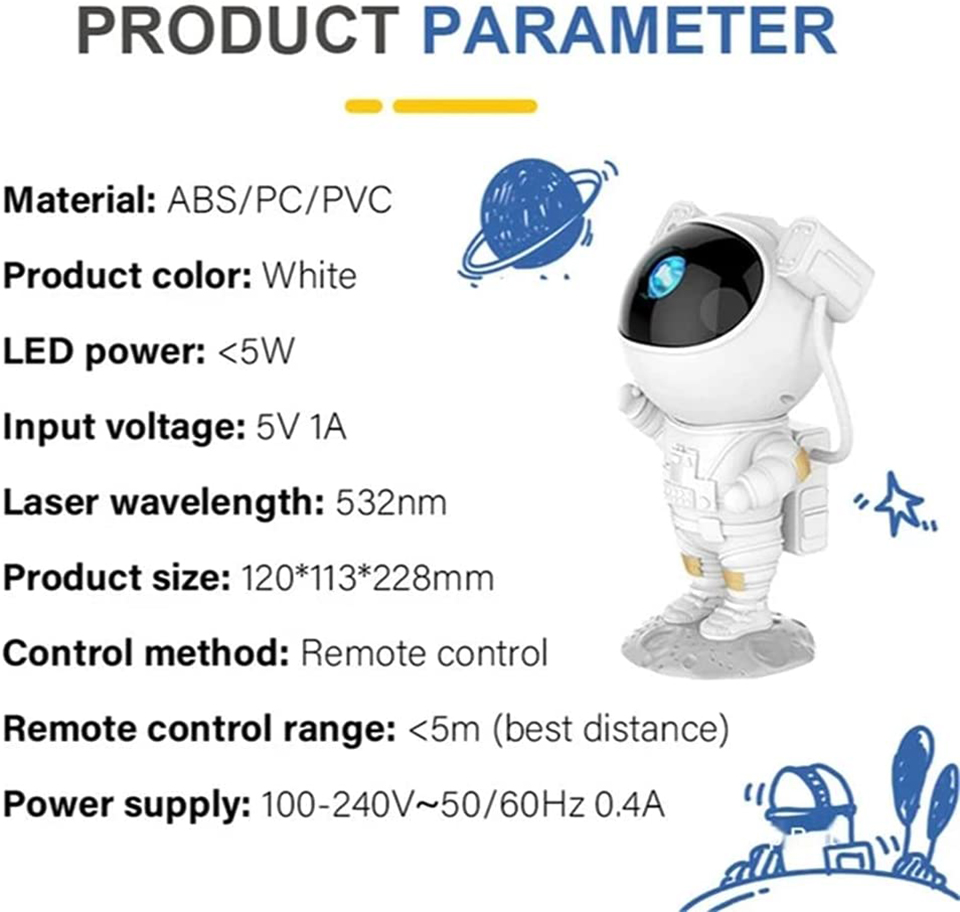 PRODUCT PARAMETER

Material: ABS/PC/PVC

Product color: White

LED power: <5W

Input voltage: 5V 1A

Laser wavelength: 532nm

Product size: 120*113*228mm

Control method: Remote control

Remote control range: <5m (best distance)

Power supply: 100-240V~50/60Hz 0.4A